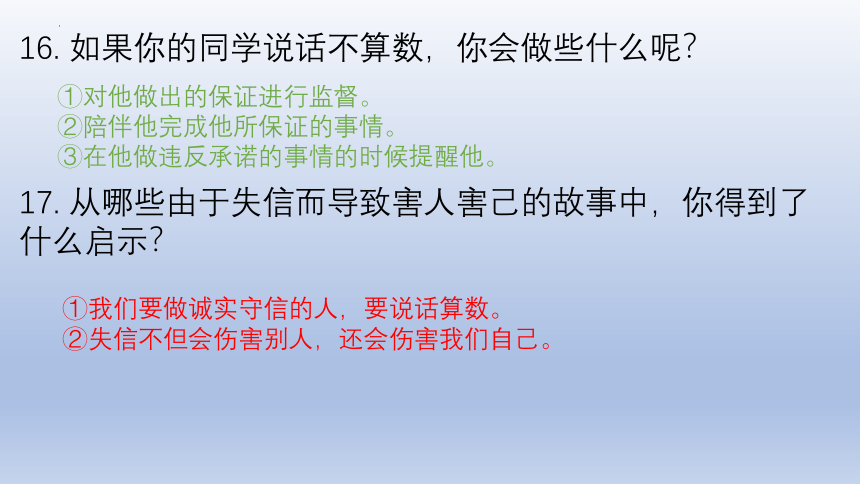 16. 如果你的同学说话不算数，你会做些什么呢？

①对他做出的保证进行监督。
②陪伴他完成他所保证的事情。
③在他做违反承诺的事情的时候提醒他。

17. 从哪些由于失信而导致害人害己的故事中，你得到了什么启示？

①我们要做诚实守信的人，要说话算数。
②失信不但会伤害别人，还会伤害我们自己。